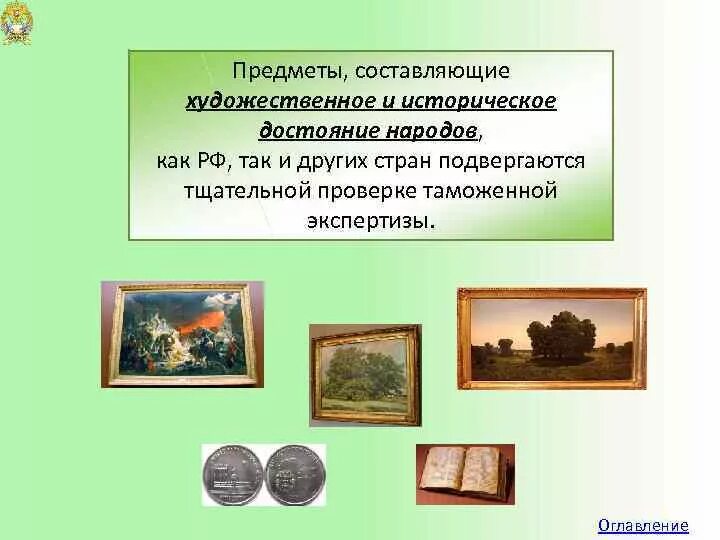 Предметы, составляющие художественное и историческое достояние народов, как РФ, так и других стран подвергаются тщательной проверке таможенной экспертизы.

Оглавление